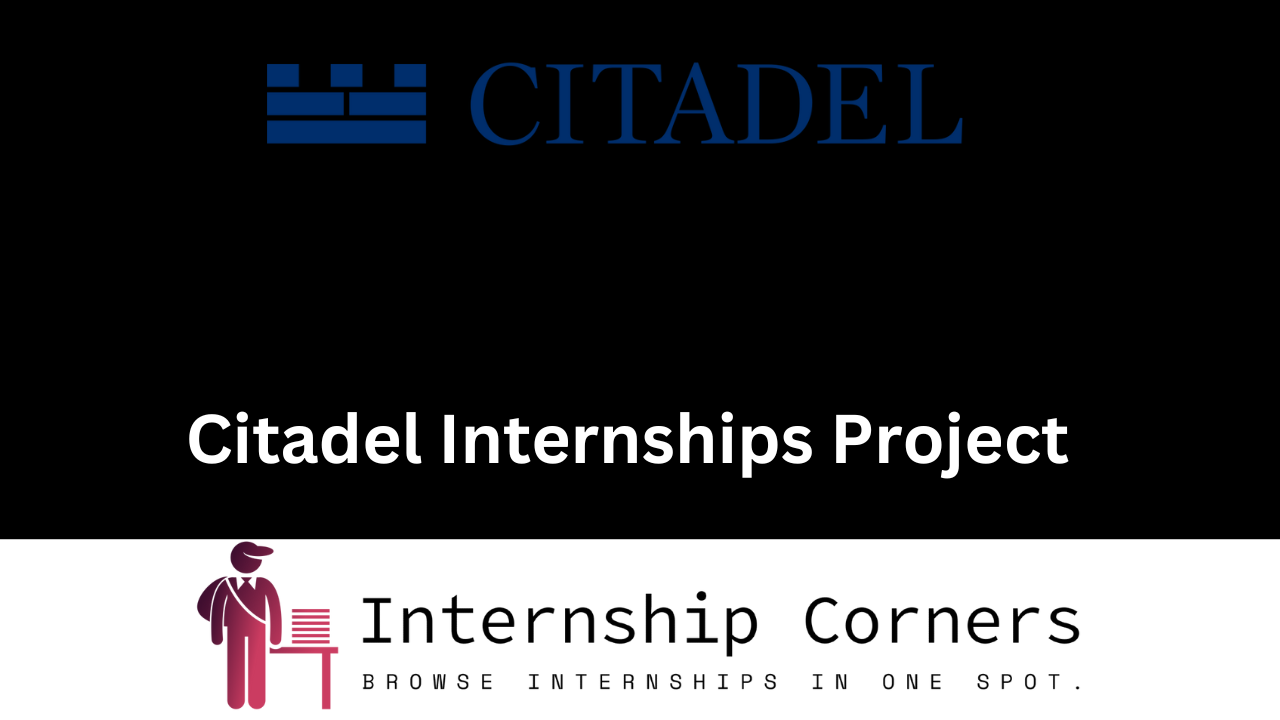 CITADEL

Citadel Internships Project

Internship Corners

BROWSE INTERNSHIPS IN ONE SPOT.